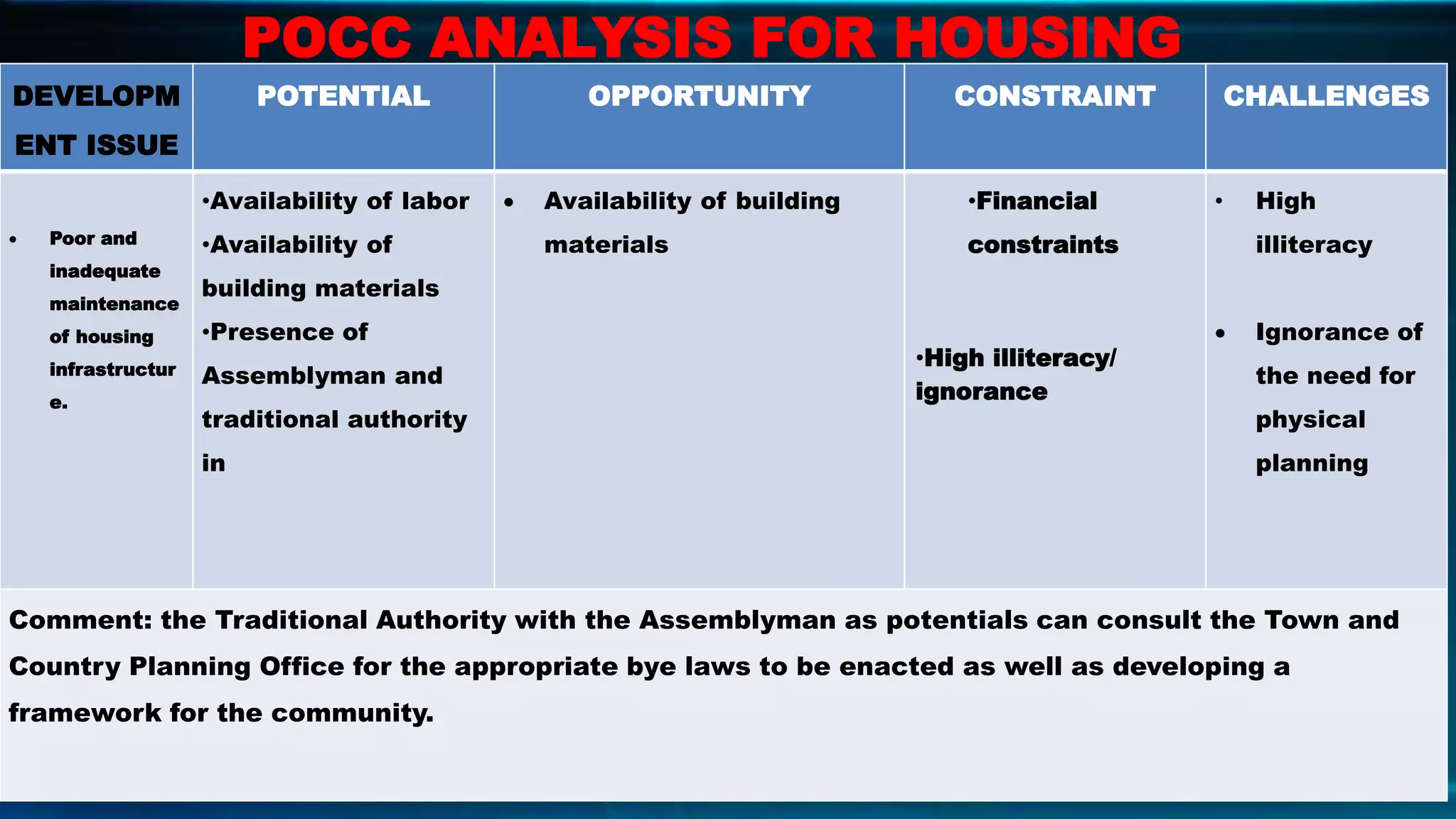 POCC ANALYSIS FOR HOUSING

| DEVELOPMENT ISSUE | POTENTIAL | OPPORTUNITY | CONSTRAINT | CHALLENGES |
|---|---|---|---|---|
| • Poor and inadequate maintenance of housing infrastructure. | •Availability of labor •Availability of building materials •Presence of Assemblyman and traditional authority in | • Availability of building materials | •Financial constraints •High illiteracy/ ignorance | • High illiteracy • Ignorance of the need for physical planning |

Comment: the Traditional Authority with the Assemblyman as potentials can consult the Town and Country Planning Office for the appropriate bye laws to be enacted as well as developing a framework for the community.